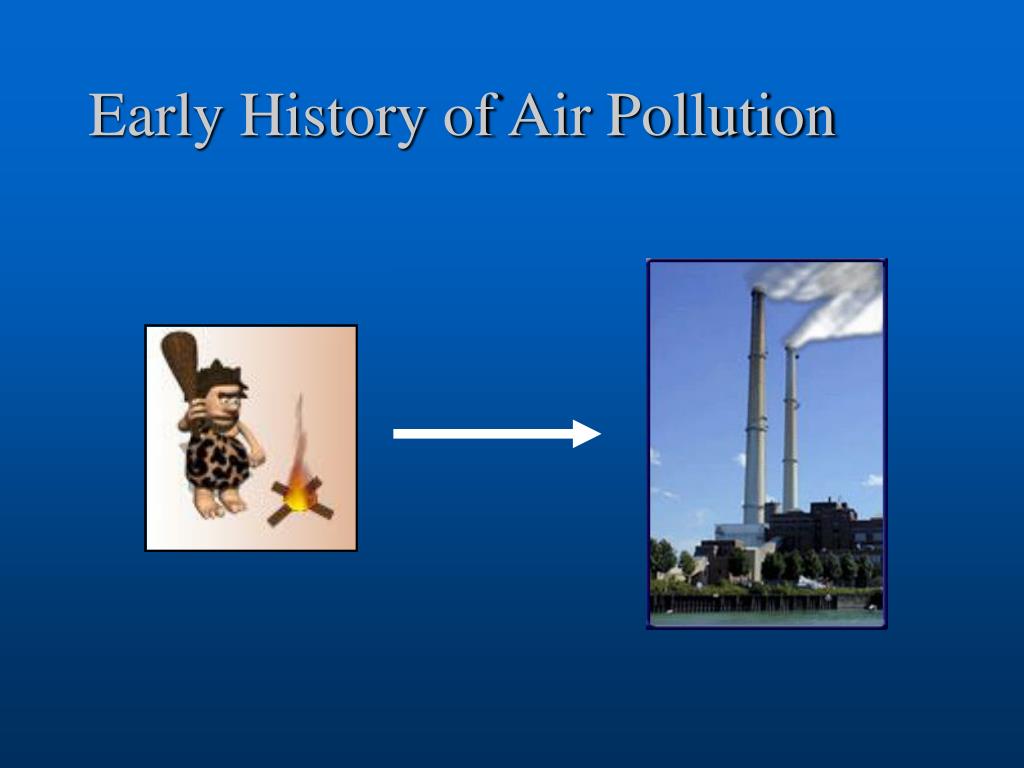 Early History of Air Pollution